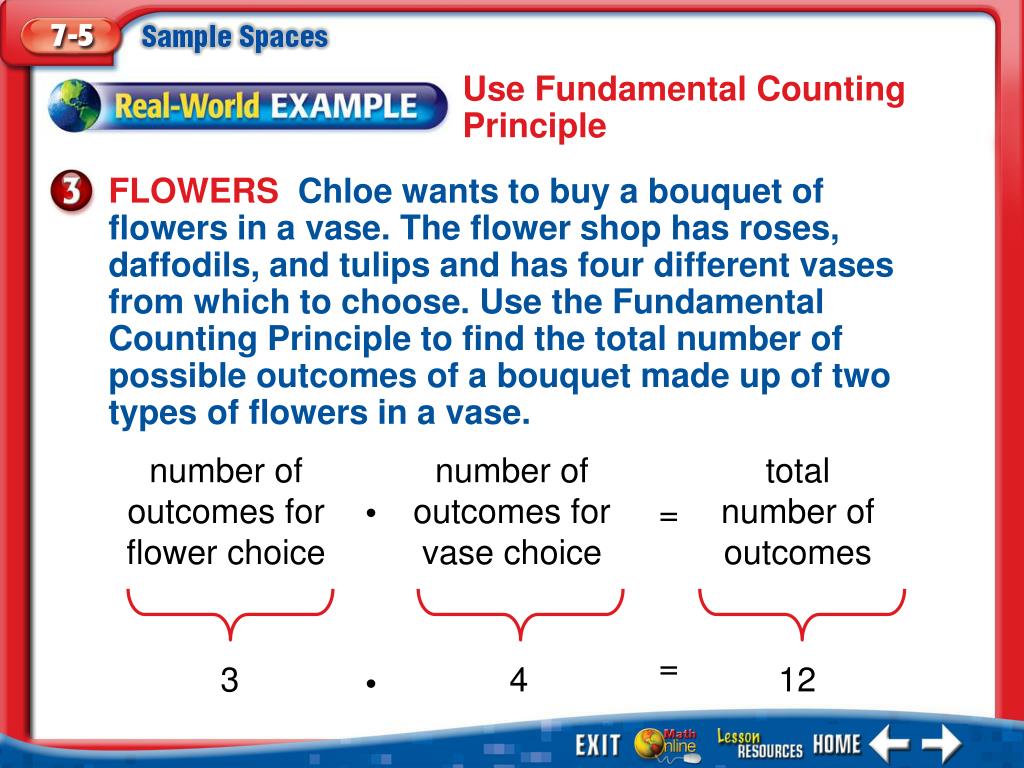 7-5 Sample Spaces

Real-World EXAMPLE

Use Fundamental Counting Principle

3 FLOWERS Chloe wants to buy a bouquet of flowers in a vase. The flower shop has roses, daffodils, and tulips and has four different vases from which to choose. Use the Fundamental Counting Principle to find the total number of possible outcomes of a bouquet made up of two types of flowers in a vase.

number of outcomes for flower choice • number of outcomes for vase choice = total number of outcomes

3 • 4 = 12

EXIT Math Online Lesson RESOURCES HOME